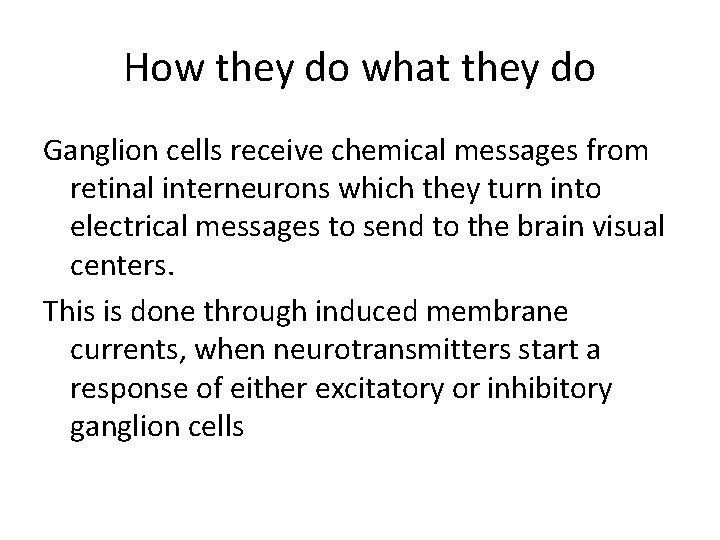 How they do what they do

Ganglion cells receive chemical messages from retinal interneurons which they turn into electrical messages to send to the brain visual centers.

This is done through induced membrane currents, when neurotransmitters start a response of either excitatory or inhibitory ganglion cells